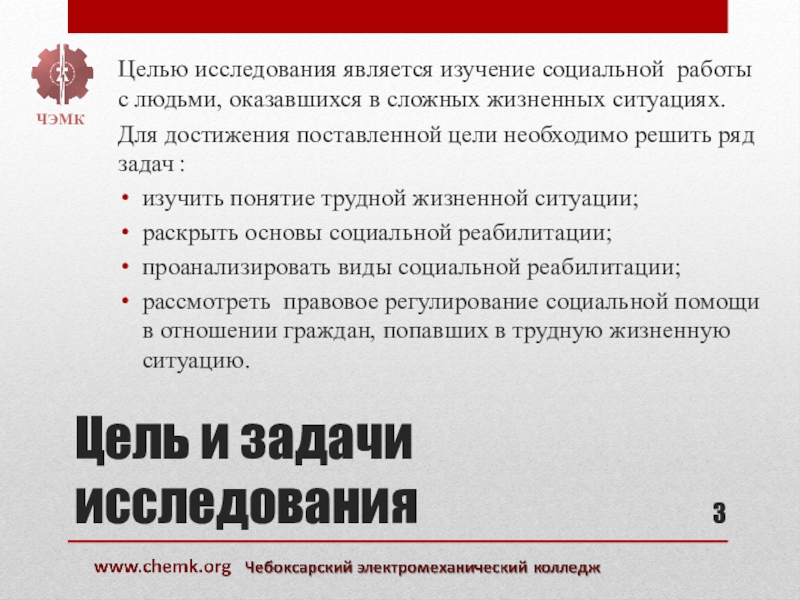 ЧЭМК

Целью исследования является изучение социальной работы с людьми, оказавшихся в сложных жизненных ситуациях.

Для достижения поставленной цели необходимо решить ряд задач :

• изучить понятие трудной жизненной ситуации;
• раскрыть основы социальной реабилитации;
• проанализировать виды социальной реабилитации;
• рассмотреть правовое регулирование социальной помощи в отношении граждан, попавших в трудную жизненную ситуацию.

Цель и задачи исследования

3

www.chemk.org Чебоксарский электромеханический колледж